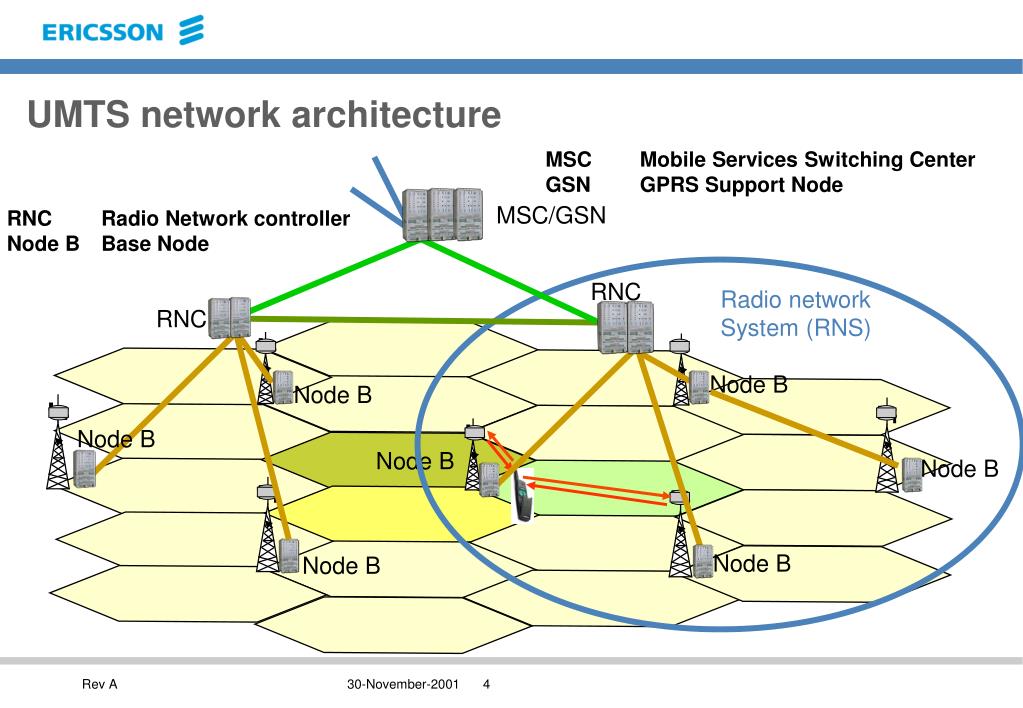 ERICSSON

UMTS network architecture

MSC Mobile Services Switching Center
GSN GPRS Support Node

RNC Radio Network controller
Node B Base Node

MSC/GSN

RNC

RNC

Radio network System (RNS)

Node B

Node B

Node B

Node B

Node B

Node B

Node B

Rev A

30-November-2001 4